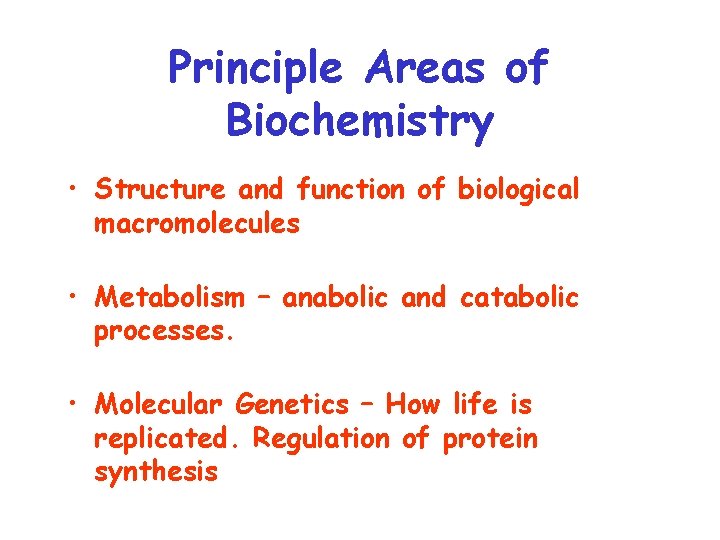 Principle Areas of Biochemistry

• Structure and function of biological macromolecules

• Metabolism – anabolic and catabolic processes.

• Molecular Genetics – How life is replicated. Regulation of protein synthesis